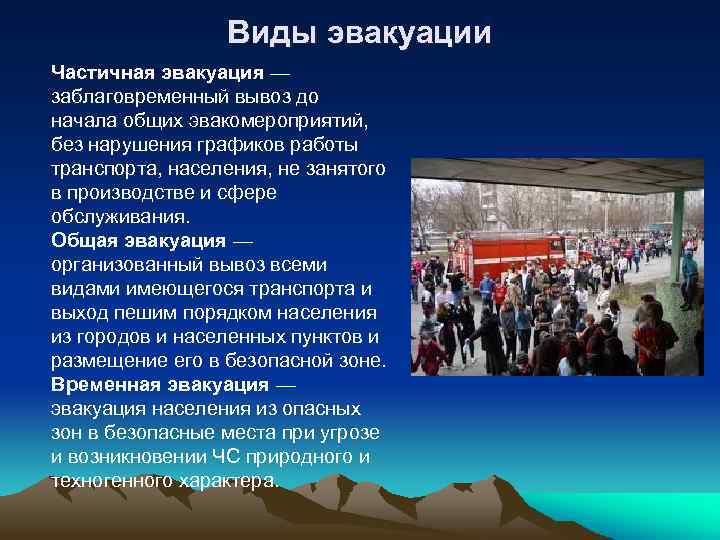 Виды эвакуации

Частичная эвакуация — заблаговременный вывоз до начала общих эвакомероприятий, без нарушения графиков работы транспорта, населения, не занятого в производстве и сфере обслуживания.
Общая эвакуация — организованный вывоз всеми видами имеющегося транспорта и выход пешим порядком населения из городов и населенных пунктов и размещение его в безопасной зоне.
Временная эвакуация — эвакуация населения из опасных зон в безопасные места при угрозе и возникновении ЧС природного и техногенного характера.